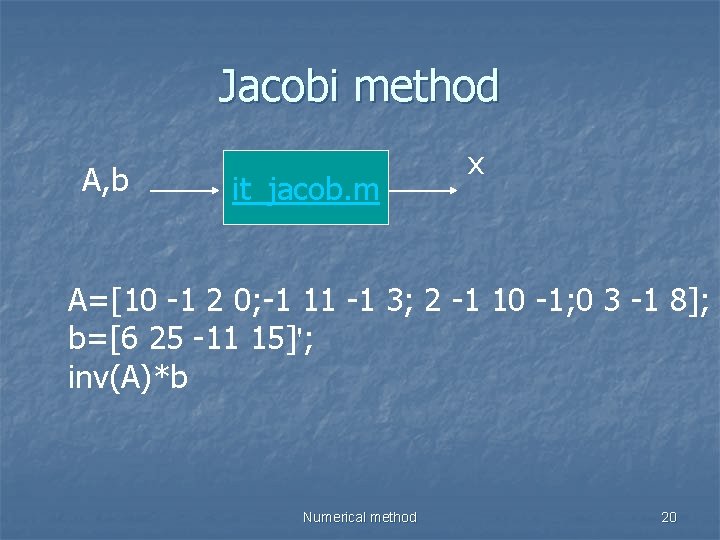 Jacobi method

A,b

it_jacob.m

x

A=[10 -1 2 0;-1 11 -1 3; 2 -1 10 -1;0 3 -1 8];
b=[6 25 -11 15]';
inv(A)*b

Numerical method

20